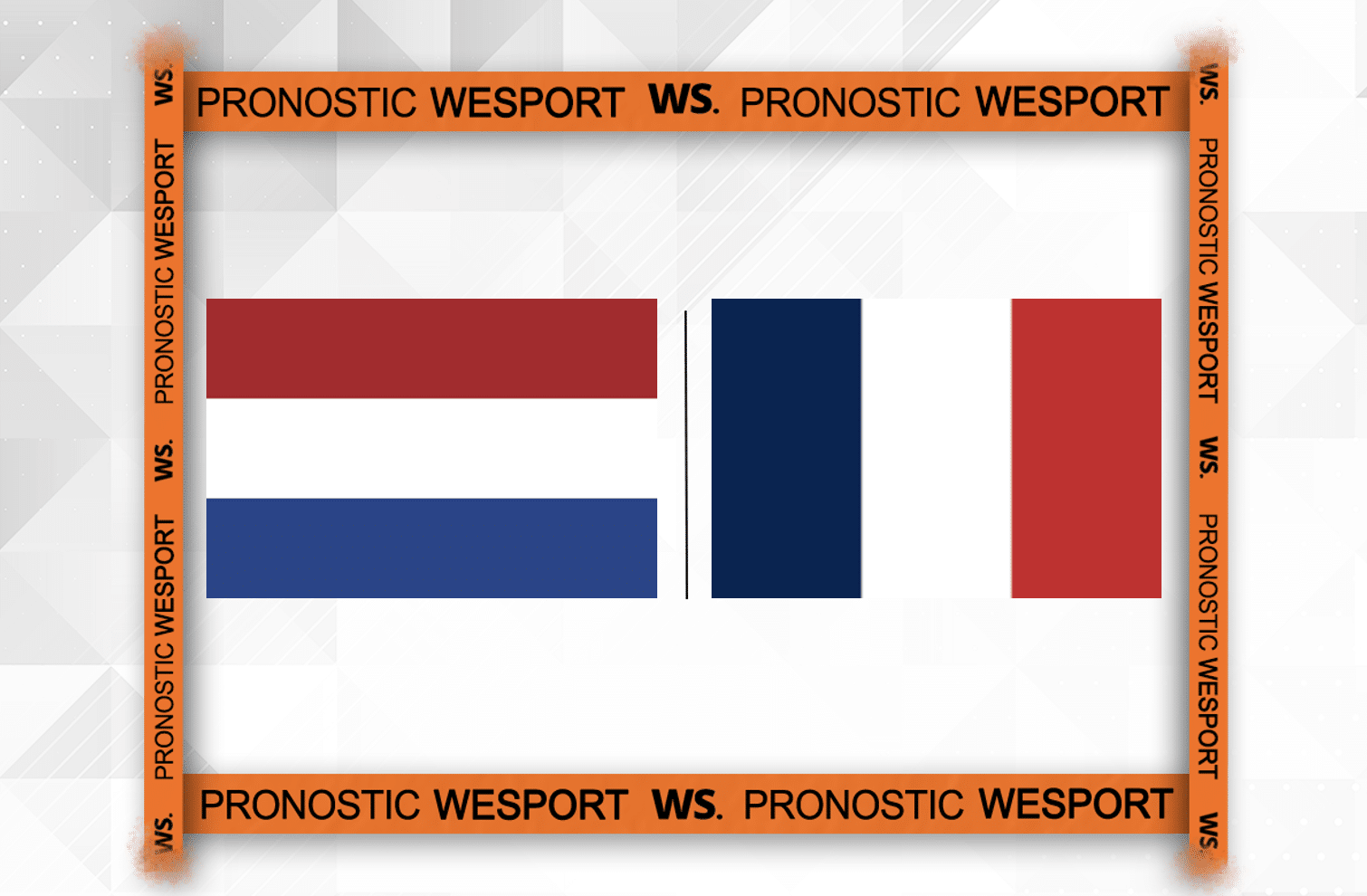 PRONOSTIC WESPORT WS. PRONOSTIC WESPORT

WS. PRONOSTIC WESPORT WS. PRONOSTIC WESPORT WS.

WS. PRONOSTIC WESPORT WS. PRONOSTIC WESPORT WS.

PRONOSTIC WESPORT WS. PRONOSTIC WESPORT